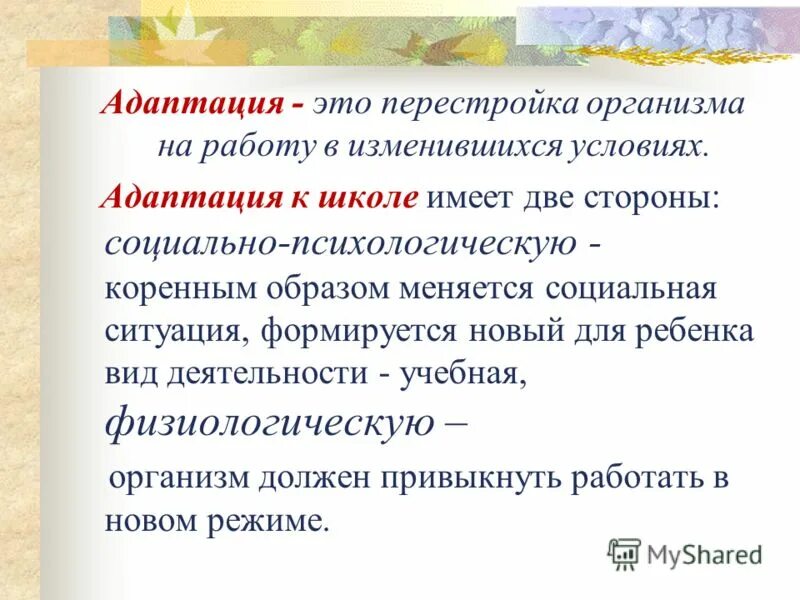 Адаптация - это перестройка организма на работу в изменившихся условиях.

Адаптация к школе имеет две стороны: социально-психологическую - коренным образом меняется социальная ситуация, формируется новый для ребенка вид деятельности - учебная, физиологическую – организм должен привыкнуть работать в новом режиме.

MyShared